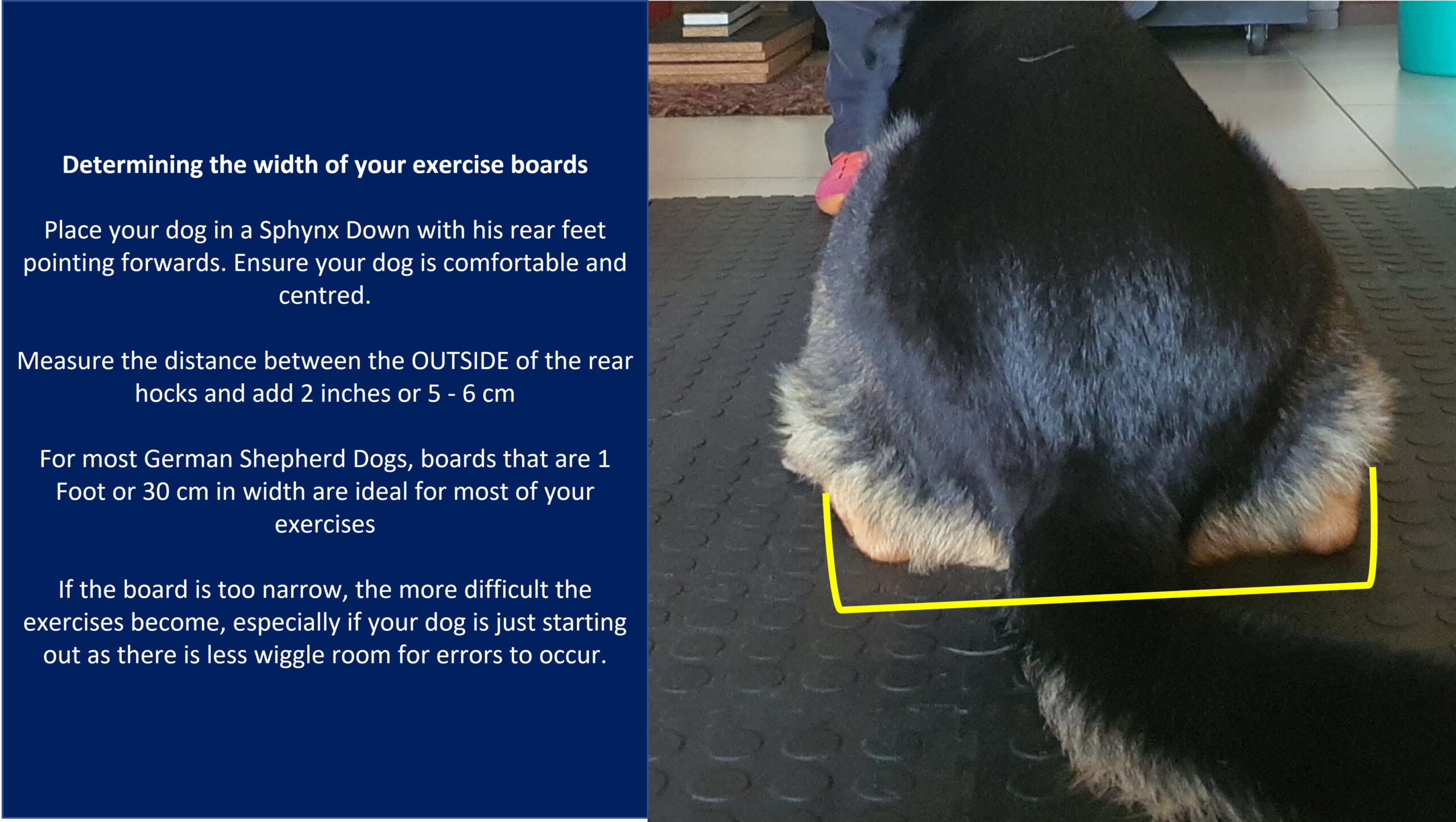 Determining the width of your exercise boards

Place your dog in a Sphynx Down with his rear feet pointing forwards. Ensure your dog is comfortable and centred.

Measure the distance between the OUTSIDE of the rear hocks and add 2 inches or 5 - 6 cm

For most German Shepherd Dogs, boards that are 1 Foot or 30 cm in width are ideal for most of your exercises

If the board is too narrow, the more difficult the exercises become, especially if your dog is just starting out as there is less wiggle room for errors to occur.